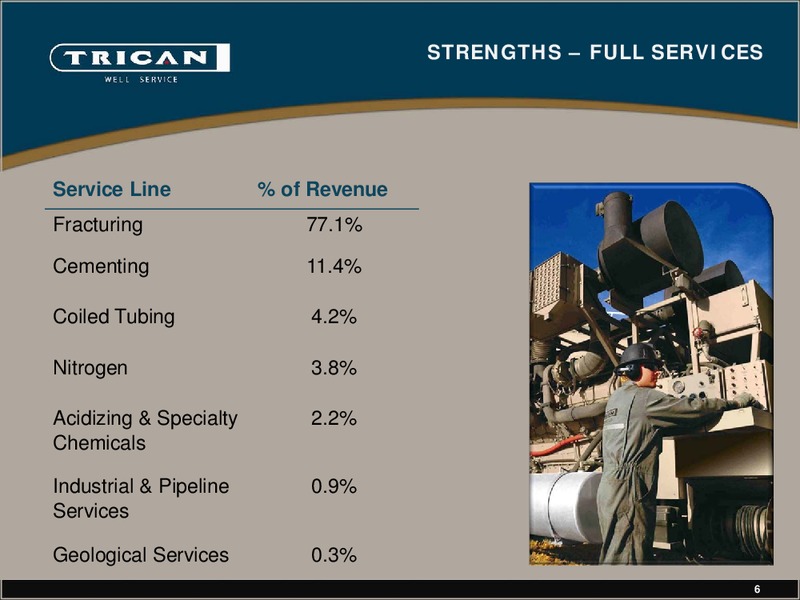 TRICAN
WELL SERVICE

STRENGTHS – FULL SERVICES

| Service Line | % of Revenue |
|---|---|
| Fracturing | 77.1% |
| Cementing | 11.4% |
| Coiled Tubing | 4.2% |
| Nitrogen | 3.8% |
| Acidizing & Specialty Chemicals | 2.2% |
| Industrial & Pipeline Services | 0.9% |
| Geological Services | 0.3% |

6